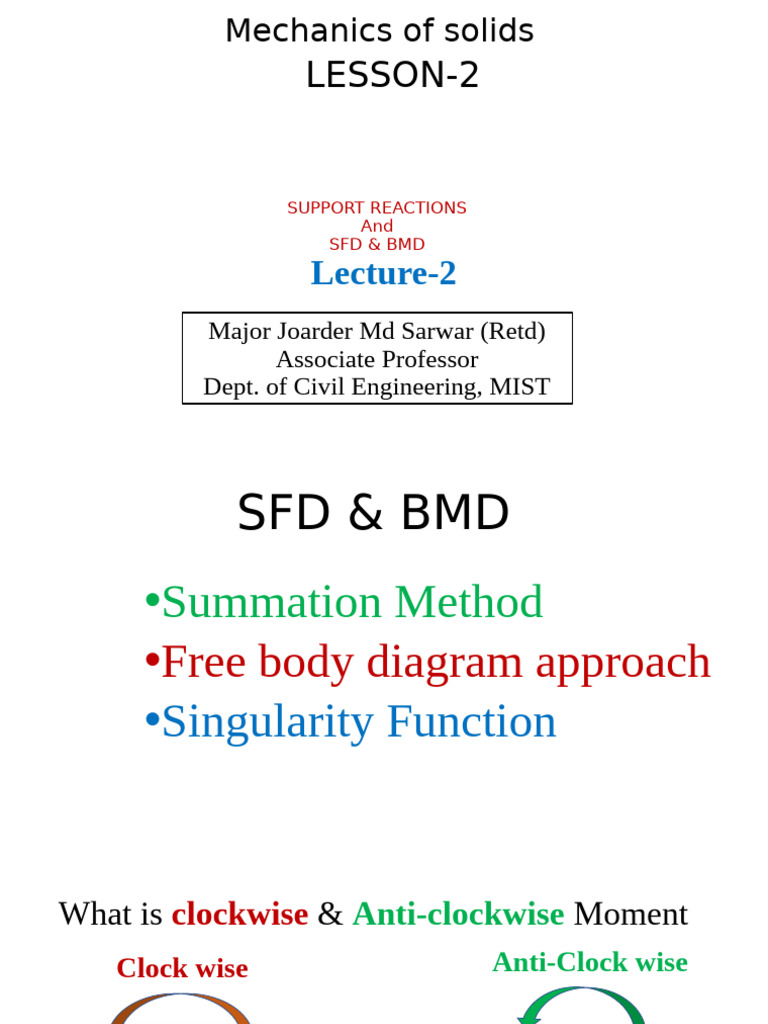 Mechanics of solids
LESSON-2

SUPPORT REACTIONS
And
SFD & BMD

Lecture-2

Major Joarder Md Sarwar (Retd)
Associate Professor
Dept. of Civil Engineering, MIST

SFD & BMD

•Summation Method
•Free body diagram approach
•Singularity Function

What is clockwise & Anti-clockwise Moment

Clock wise

Anti-Clock wise